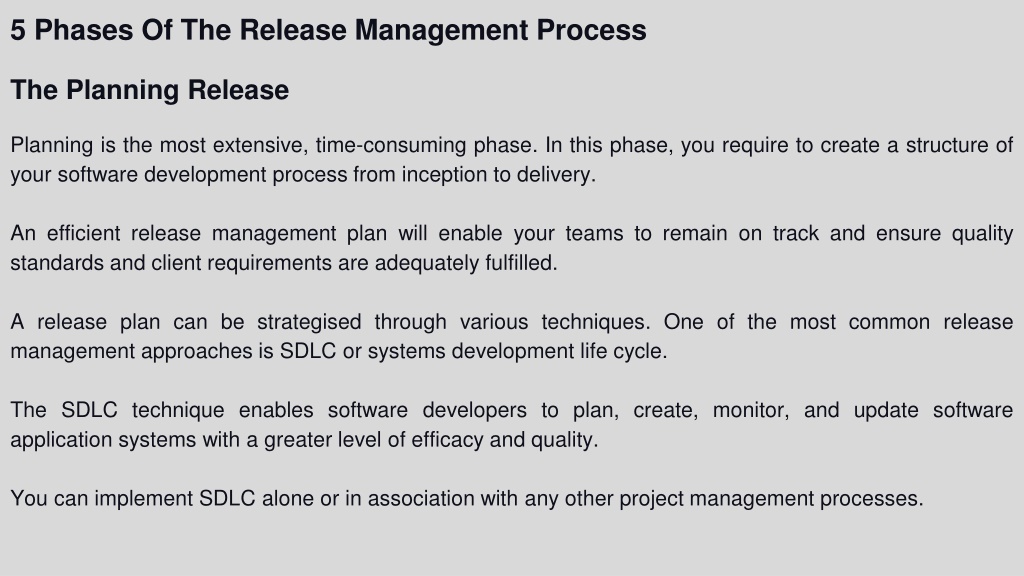 5 Phases Of The Release Management Process

The Planning Release

Planning is the most extensive, time-consuming phase. In this phase, you require to create a structure of your software development process from inception to delivery.

An efficient release management plan will enable your teams to remain on track and ensure quality standards and client requirements are adequately fulfilled.

A release plan can be strategised through various techniques. One of the most common release management approaches is SDLC or systems development life cycle.

The SDLC technique enables software developers to plan, create, monitor, and update software application systems with a greater level of efficacy and quality.

You can implement SDLC alone or in association with any other project management processes.